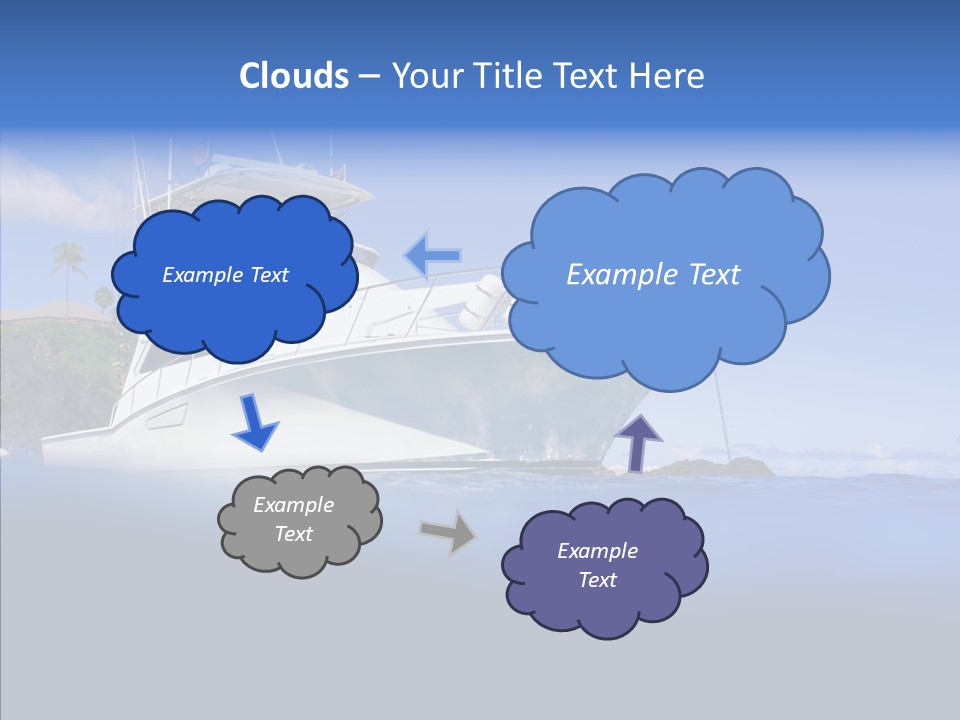 Clouds – Your Title Text Here

Example Text

Example Text

Example Text

Example Text